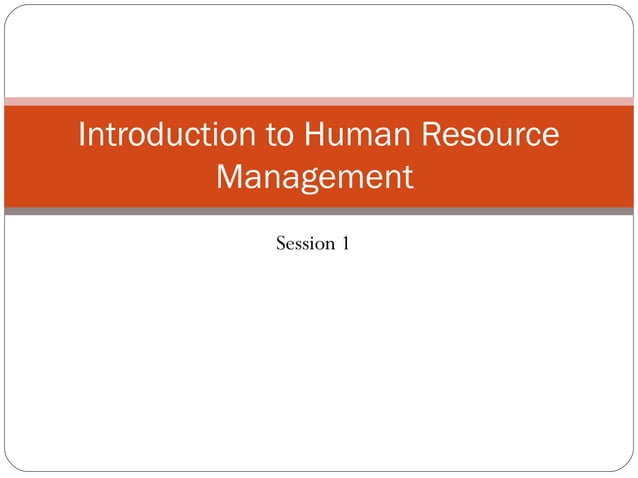 Introduction to Human Resource Management

Session 1